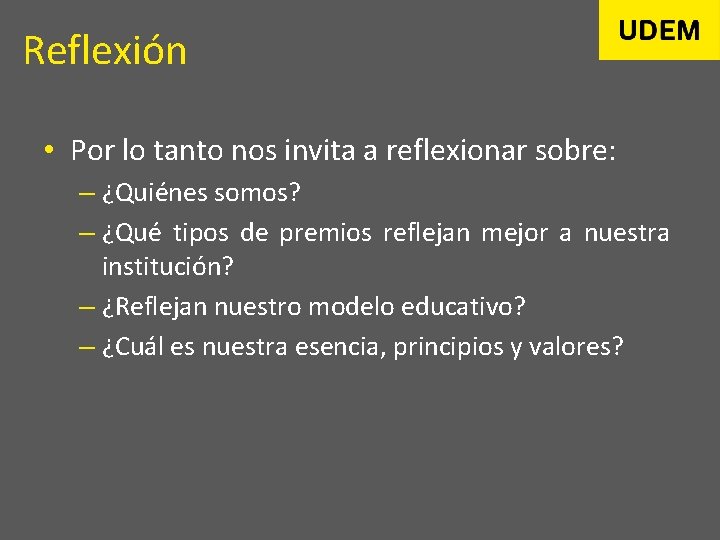 Reflexión

UDEM

• Por lo tanto nos invita a reflexionar sobre:
– ¿Quiénes somos?
– ¿Qué tipos de premios reflejan mejor a nuestra institución?
– ¿Reflejan nuestro modelo educativo?
– ¿Cuál es nuestra esencia, principios y valores?